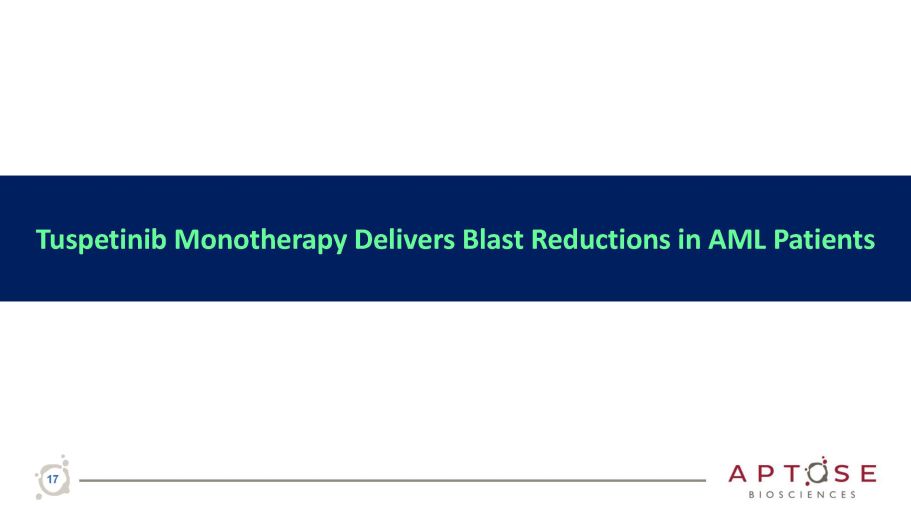 Tuspetinib Monotherapy Delivers Blast Reductions in AML Patients

17

APTOSE
BIOSCIENCES